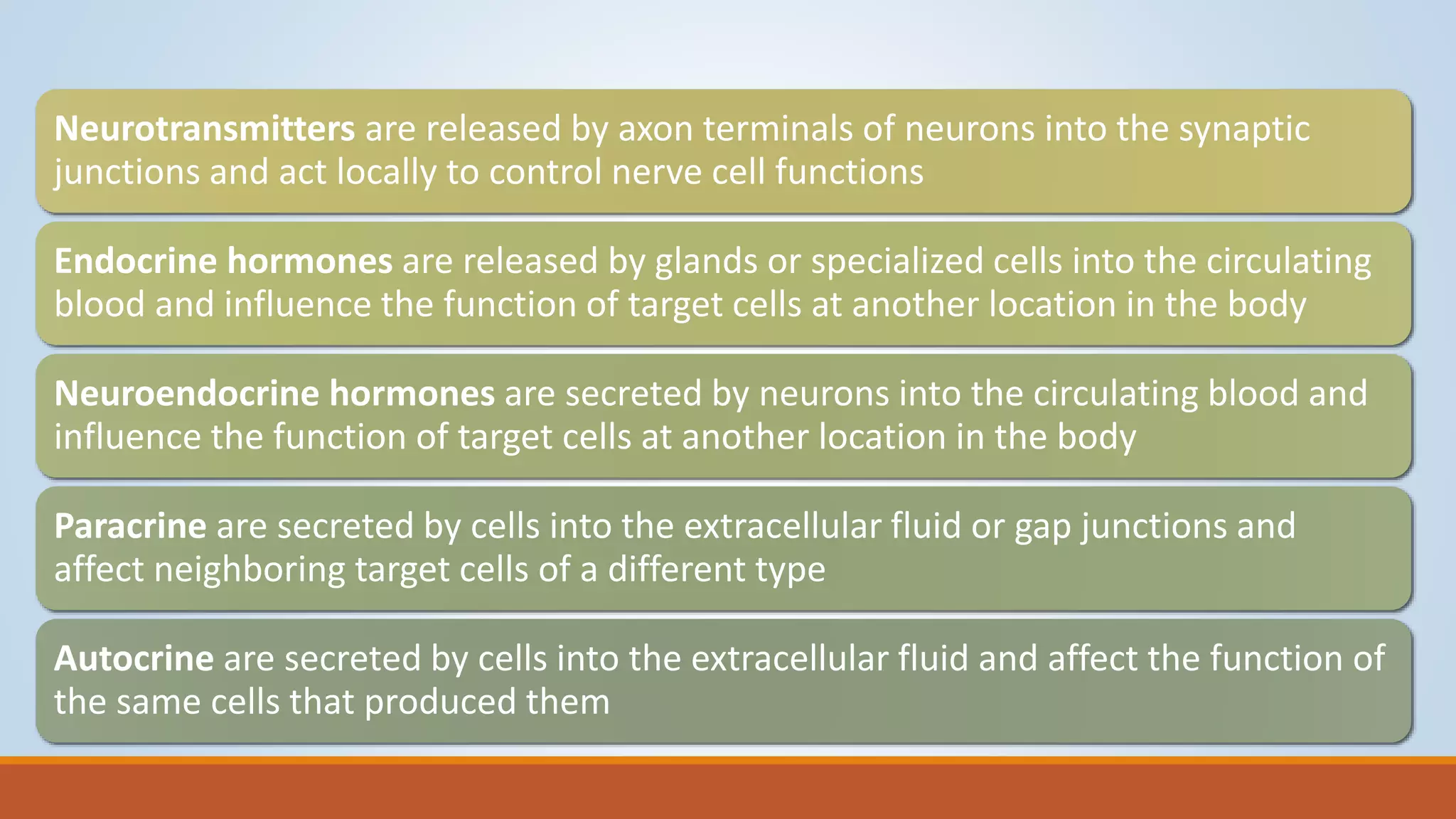 Neurotransmitters are released by axon terminals of neurons into the synaptic junctions and act locally to control nerve cell functions

Endocrine hormones are released by glands or specialized cells into the circulating blood and influence the function of target cells at another location in the body

Neuroendocrine hormones are secreted by neurons into the circulating blood and influence the function of target cells at another location in the body

Paracrine are secreted by cells into the extracellular fluid or gap junctions and affect neighboring target cells of a different type

Autocrine are secreted by cells into the extracellular fluid and affect the function of the same cells that produced them